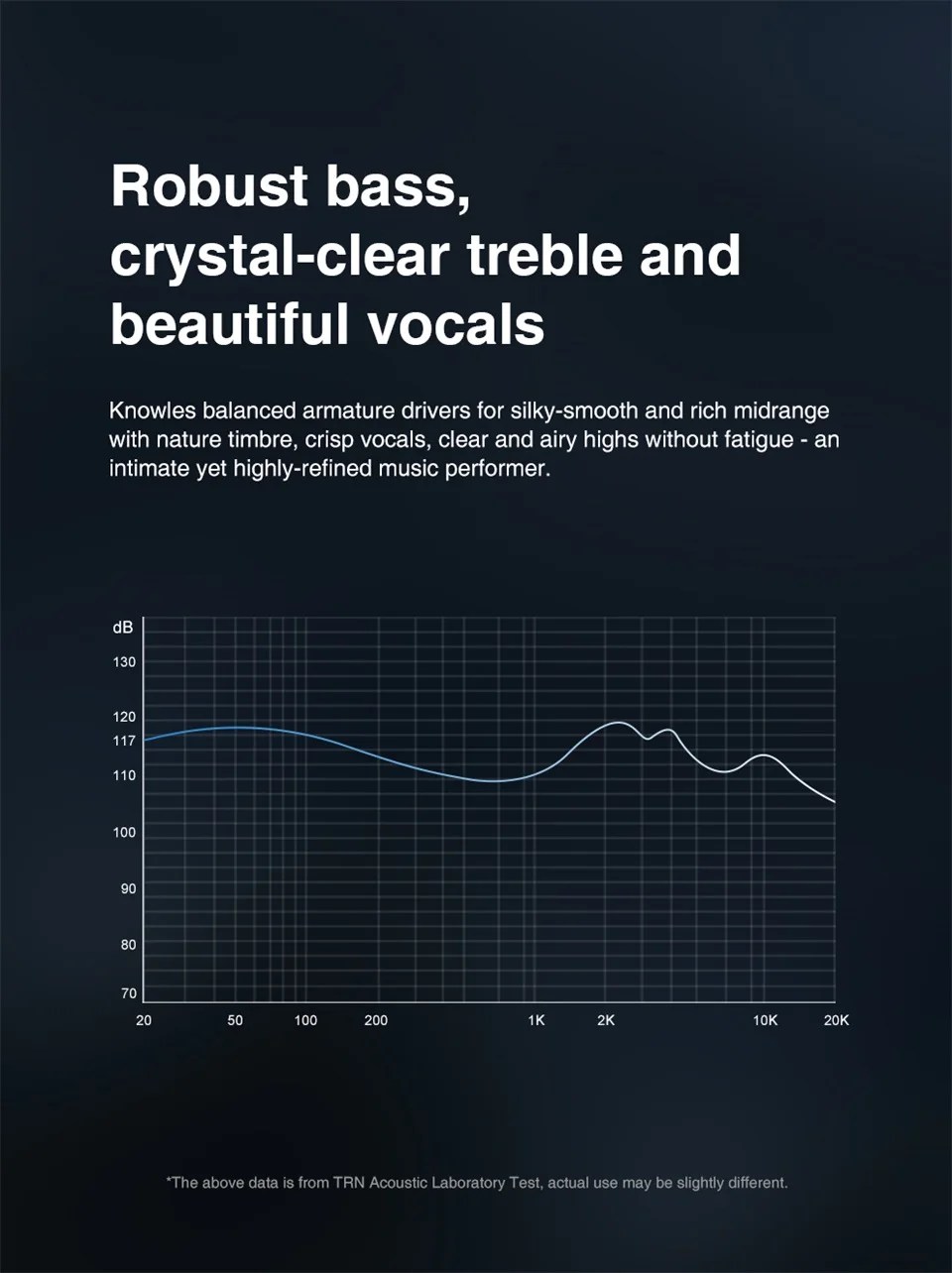 Robust bass,
crystal-clear treble and
beautiful vocals

Knowles balanced armature drivers for silky-smooth and rich midrange with nature timbre, crisp vocals, clear and airy highs without fatigue - an intimate yet highly-refined music performer.

dB
130
120
117
110
100
90
80
70
20
50
100
200
1K
2K
10K
20K

*The above data is from TRN Acoustic Laboratory Test, actual use may be slightly different.